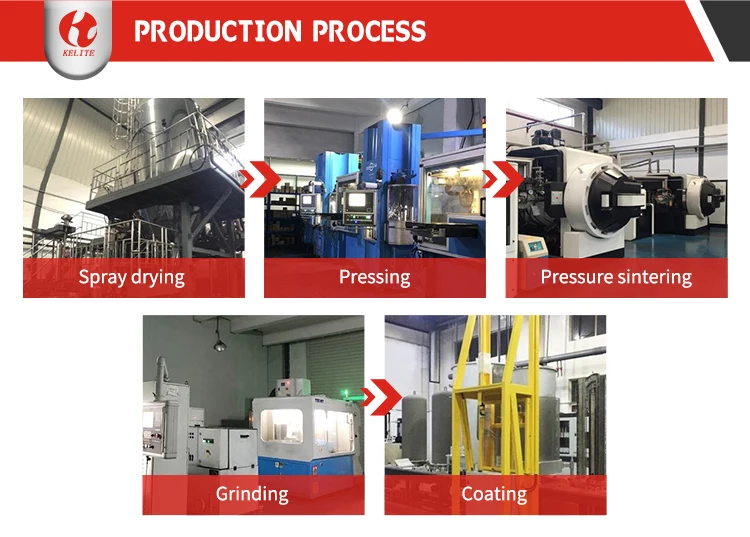 KELITE

PRODUCTION PROCESS

Spray drying

Pressing

Pressure sintering

Grinding

Coating